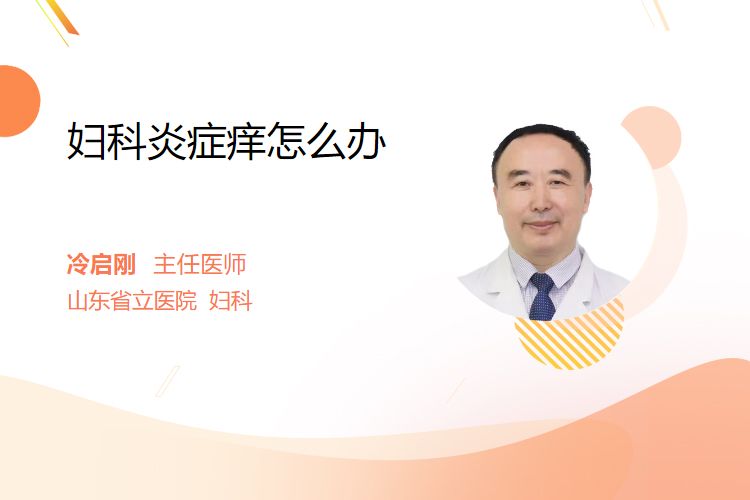 妇科炎症痒怎么办

冷启刚 主任医师
山东省立医院 妇科